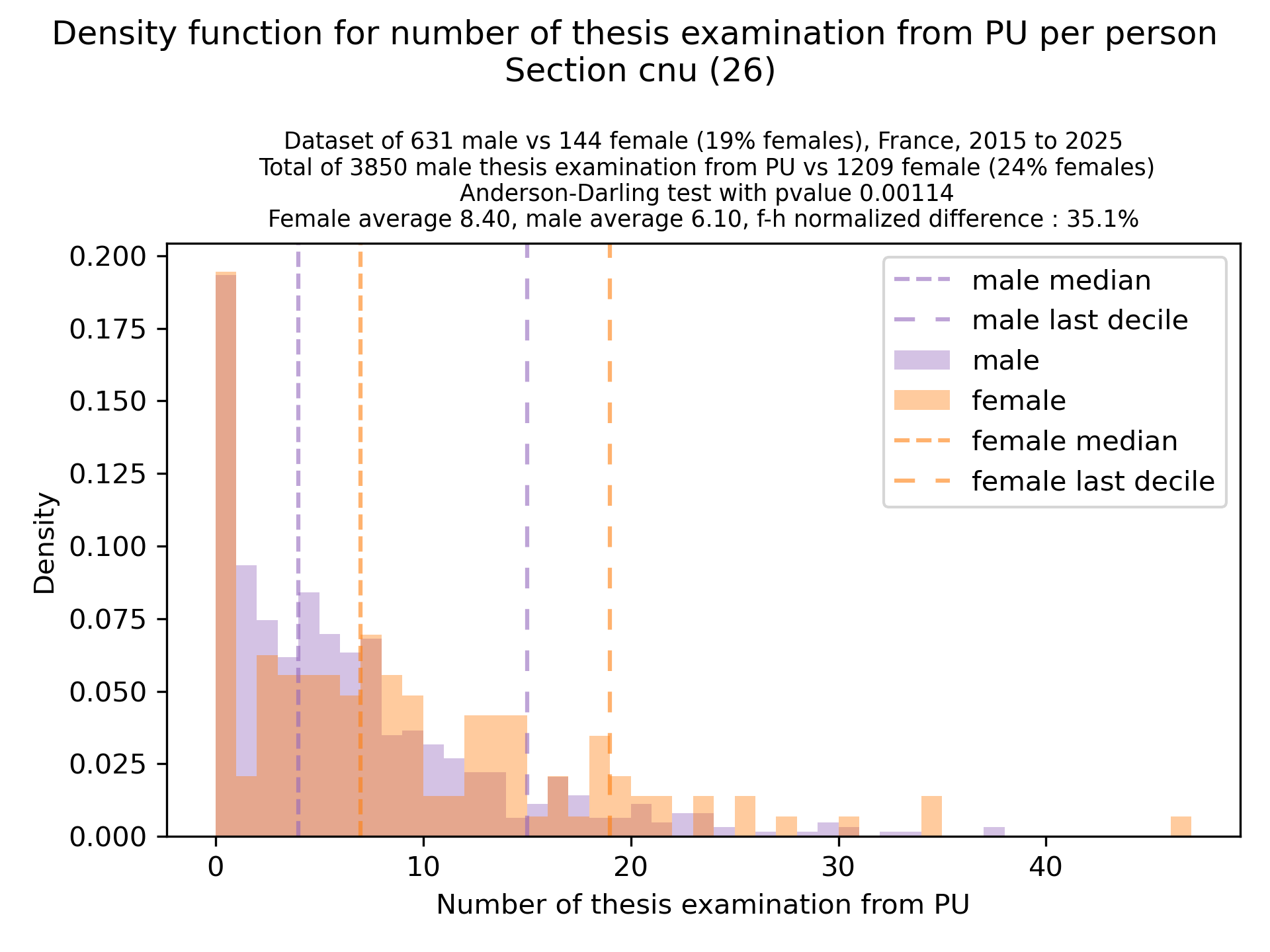 Density function for number of thesis examination from PU per person
Section cnu (26)

Dataset of 631 male vs 144 female (19% females), France, 2015 to 2025
Total of 3850 male thesis examination from PU vs 1209 female (24% females)
Anderson-Darling test with pvalue 0.00114
Female average 8.40, male average 6.10, f-h normalized difference : 35.1%

male median
male last decile
male
female
female median
female last decile

Density

0.200
0.175
0.150
0.125
0.100
0.075
0.050
0.025
0.000

0
10
20
30
40

Number of thesis examination from PU